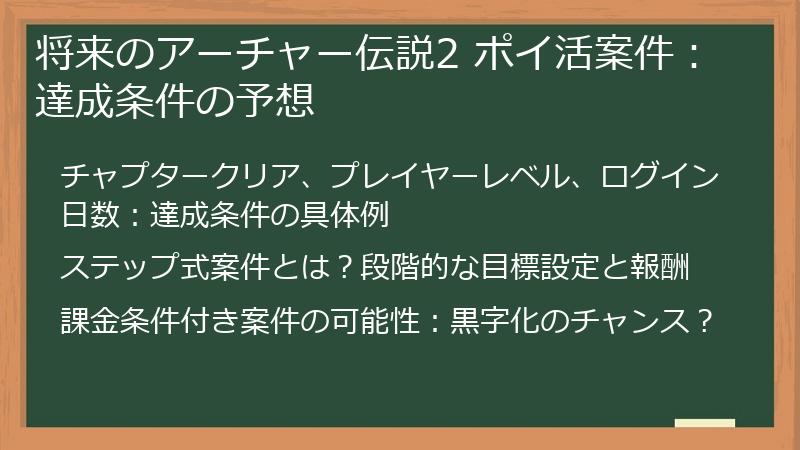 将来のアーチャー伝説2 ポイ活案件：達成条件の予想

チャプタークリア、プレイヤーレベル、ログイン日数：達成条件の具体例

ステップ式案件とは？段階的な目標設定と報酬

課金条件付き案件の可能性：黒字化のチャンス？